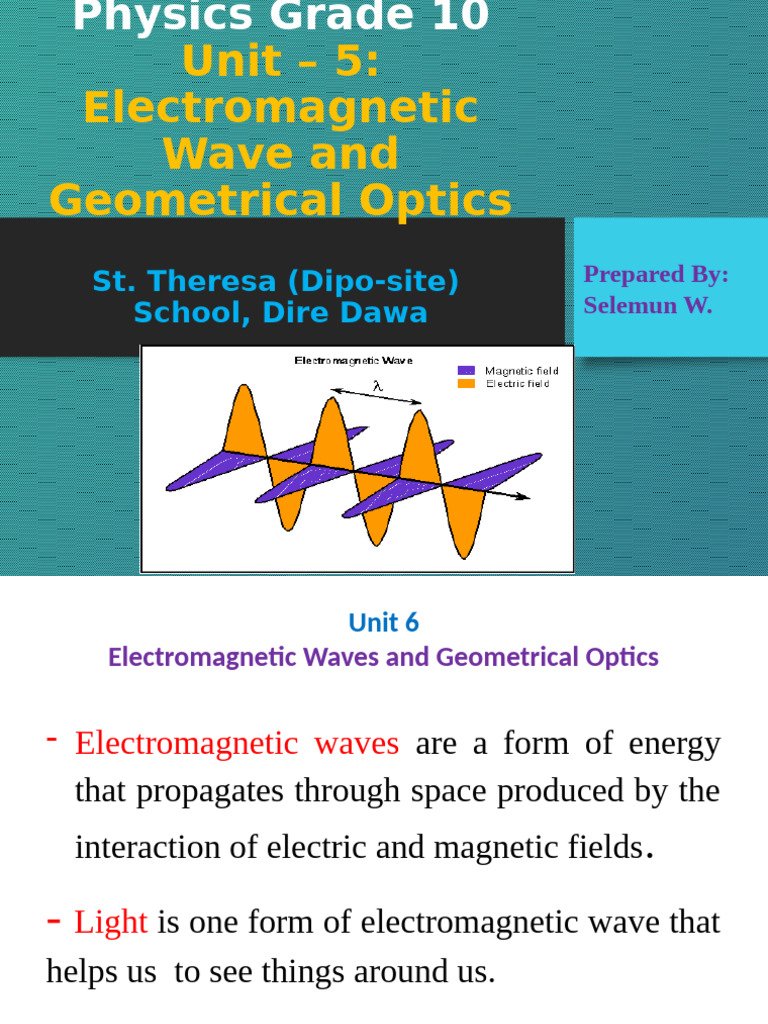 Physics Grade 10
Unit – 5: Electromagnetic Wave and Geometrical Optics

St. Theresa (Dipo-site) School, Dire Dawa

Prepared By: Selemun W.

Electromagnetic Wave
Magnetic field
Electric field
$\lambda$

Unit 6
Electromagnetic Waves and Geometrical Optics

- Electromagnetic waves are a form of energy that propagates through space produced by the interaction of electric and magnetic fields.

- Light is one form of electromagnetic wave that helps us to see things around us.